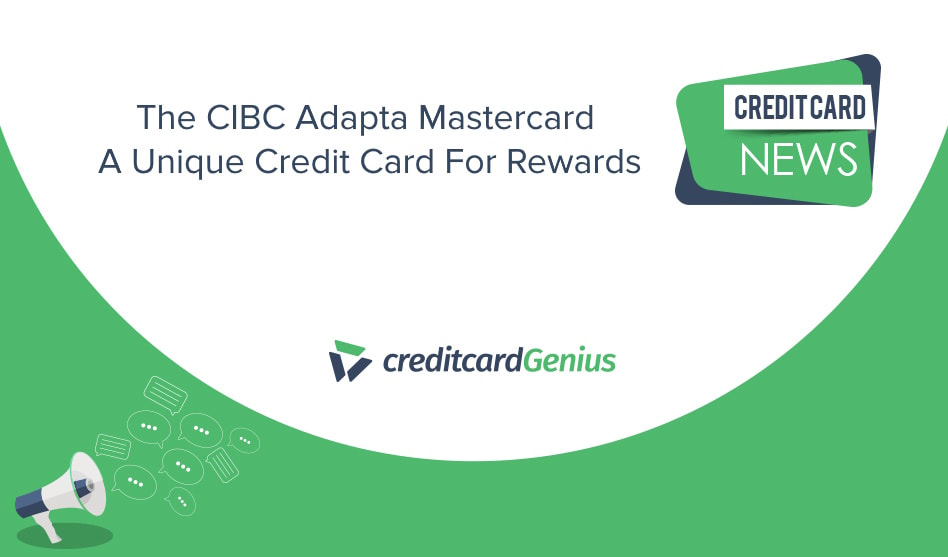 The CIBC Adapta Mastercard
A Unique Credit Card For Rewards

CREDIT CARD
NEWS

creditcardGenius